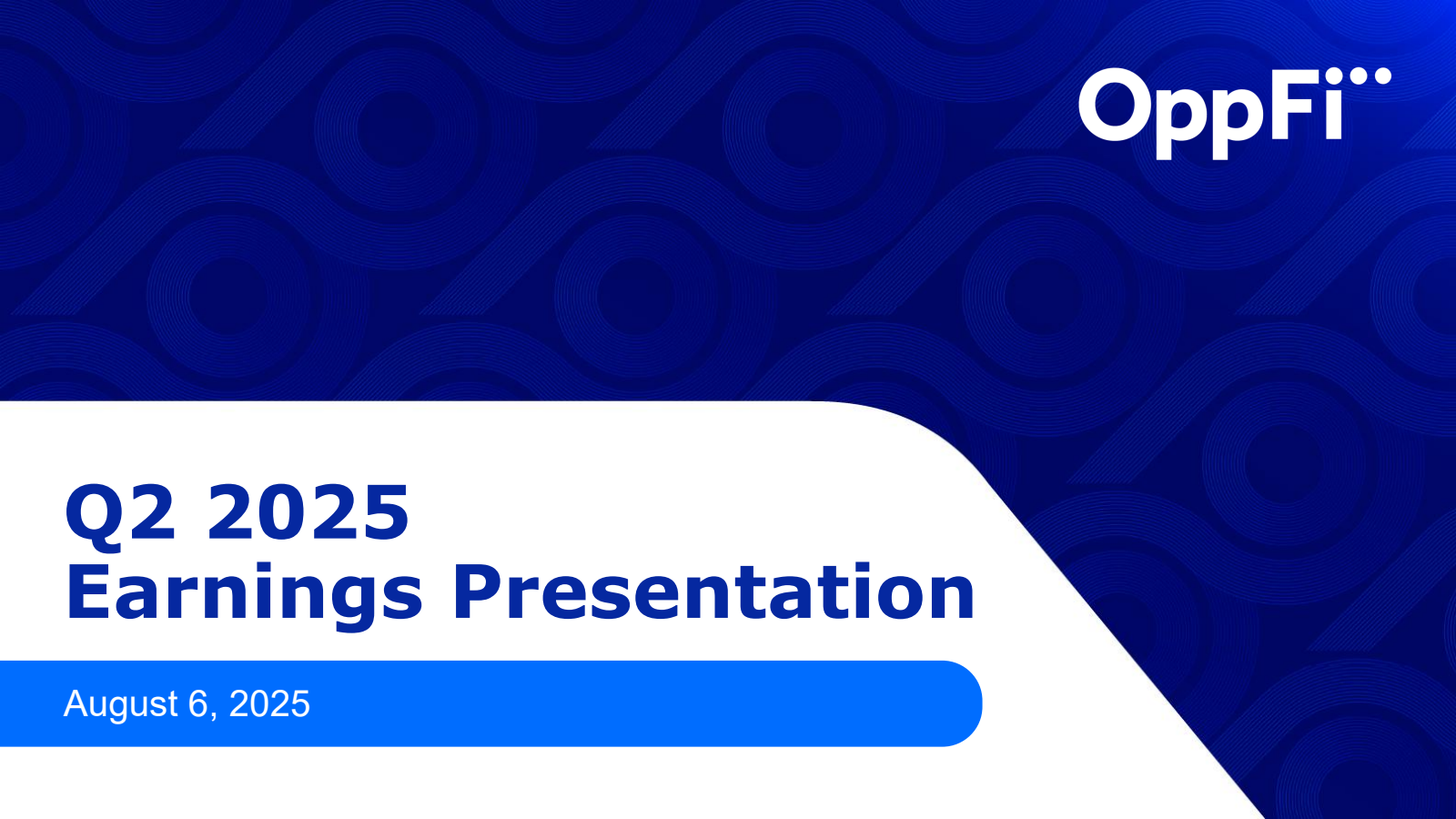 OppFi

Q2 2025
Earnings Presentation

August 6, 2025